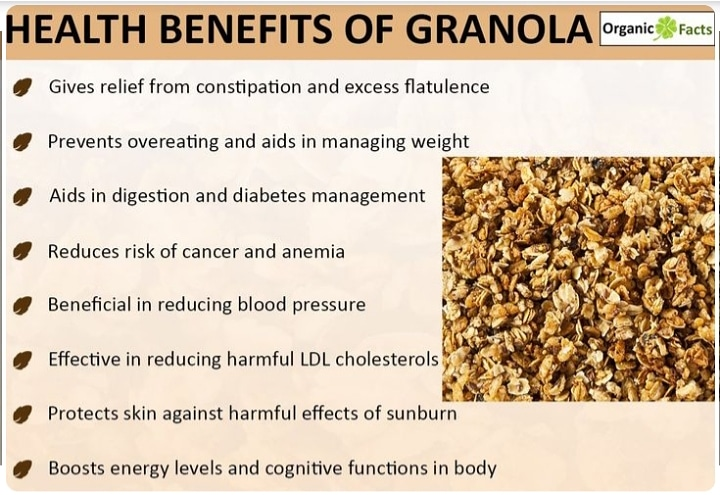 HEALTH BENEFITS OF GRANOLA

Organic Facts

Gives relief from constipation and excess flatulence

Prevents overeating and aids in managing weight

Aids in digestion and diabetes management

Reduces risk of cancer and anemia

Beneficial in reducing blood pressure

Effective in reducing harmful LDL cholesterols

Protects skin against harmful effects of sunburn

Boosts energy levels and cognitive functions in body